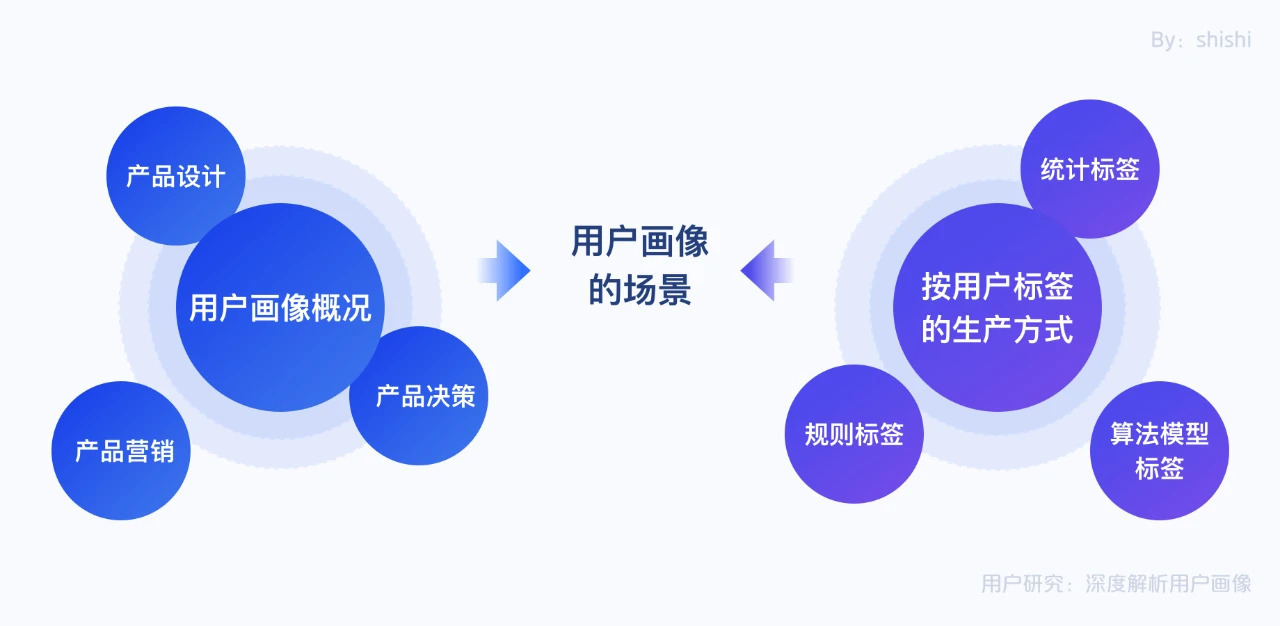 By：shishi

产品设计

用户画像概况

产品决策

产品营销

用户画像的场景

统计标签

按用户标签的生产方式

规则标签

算法模型标签

用户研究：深度解析用户画像